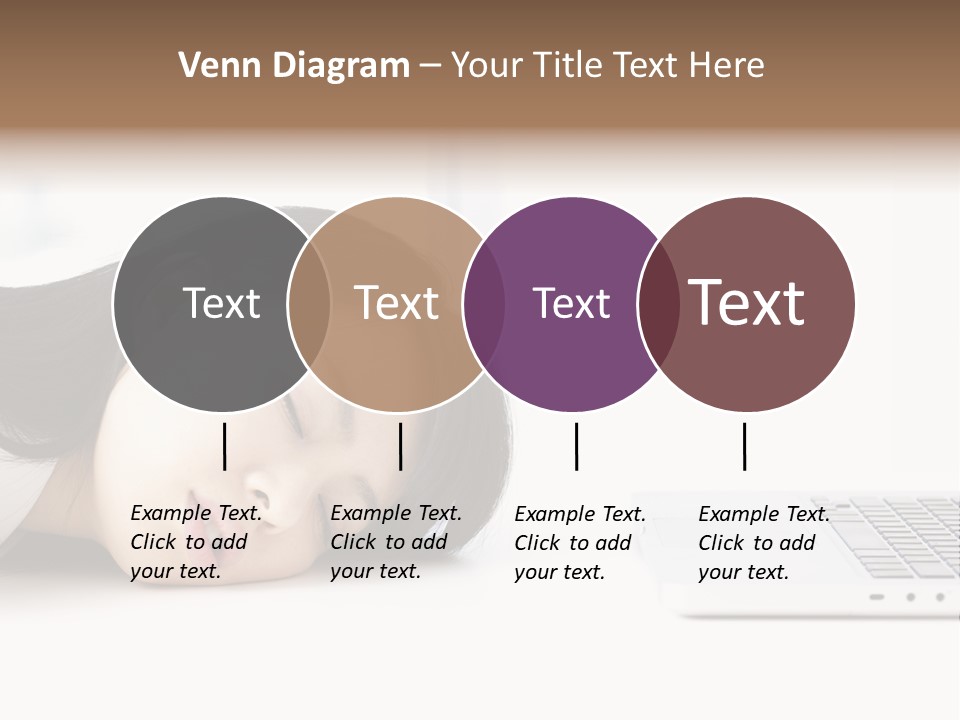 Venn Diagram – Your Title Text Here

Text

Text

Text

Text

Example Text. Click to add your text.

Example Text. Click to add your text.

Example Text. Click to add your text.

Example Text. Click to add your text.